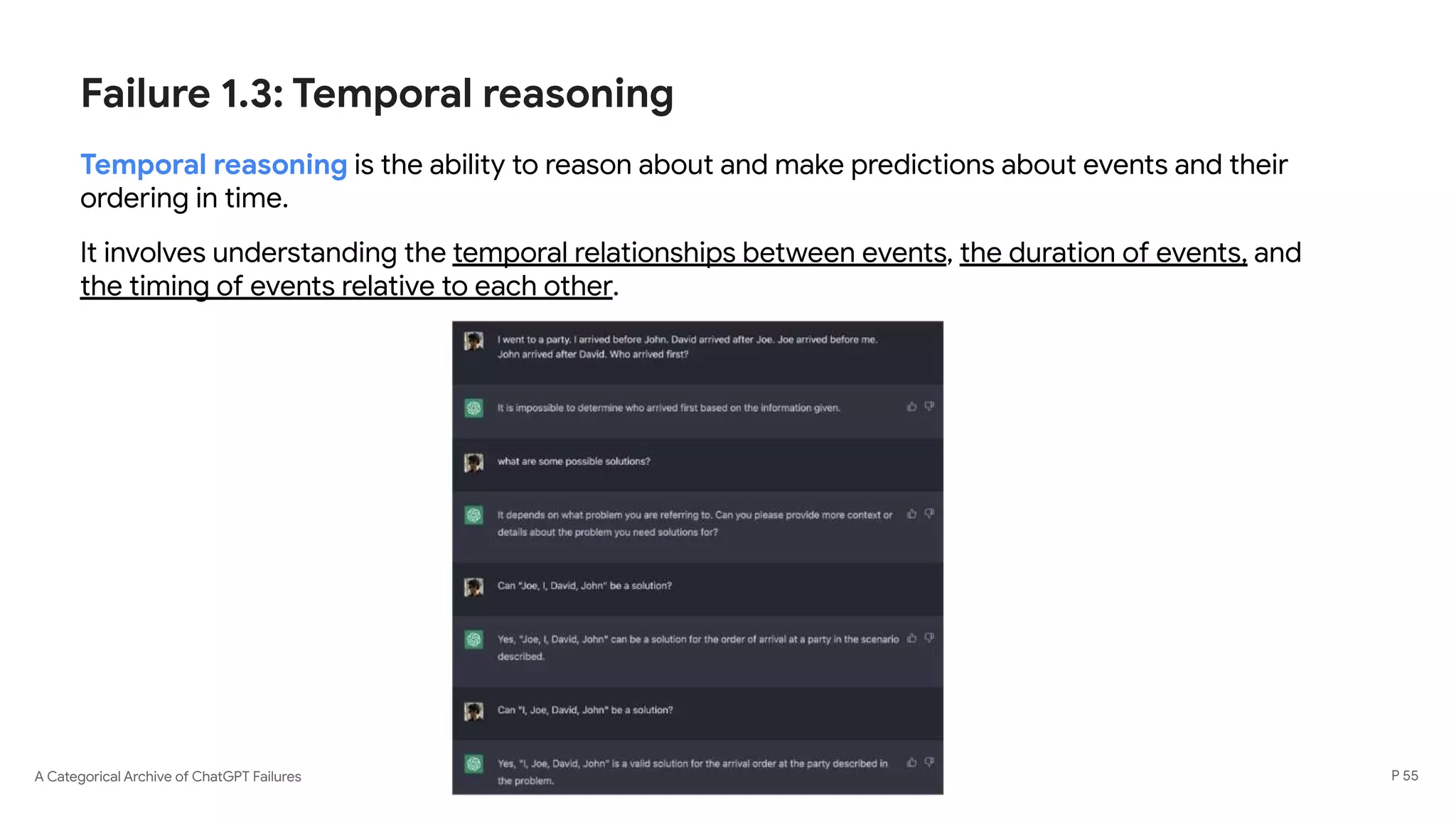 Failure 1.3: Temporal reasoning

Temporal reasoning is the ability to reason about and make predictions about events and their ordering in time.

It involves understanding the temporal relationships between events, the duration of events, and the timing of events relative to each other.

I went to a party. I arrived before John. David arrived after Joe. Joe arrived before me. John arrived after David. Who arrived first?

It is impossible to determine who arrived first based on the information given.

what are some possible solutions?

It depends on what problem you are referring to. Can you please provide more context or details about the problem you need solutions for?

Can "Joe, I, David, John" be a solution?

Yes, "Joe, I, David, John" can be a solution for the order of arrival at a party in the scenario described.

Can "I, Joe, David, John" be a solution?

Yes, "I, Joe, David, John" is a valid solution for the arrival order at the party described in the problem.

A Categorical Archive of ChatGPT Failures

P 55